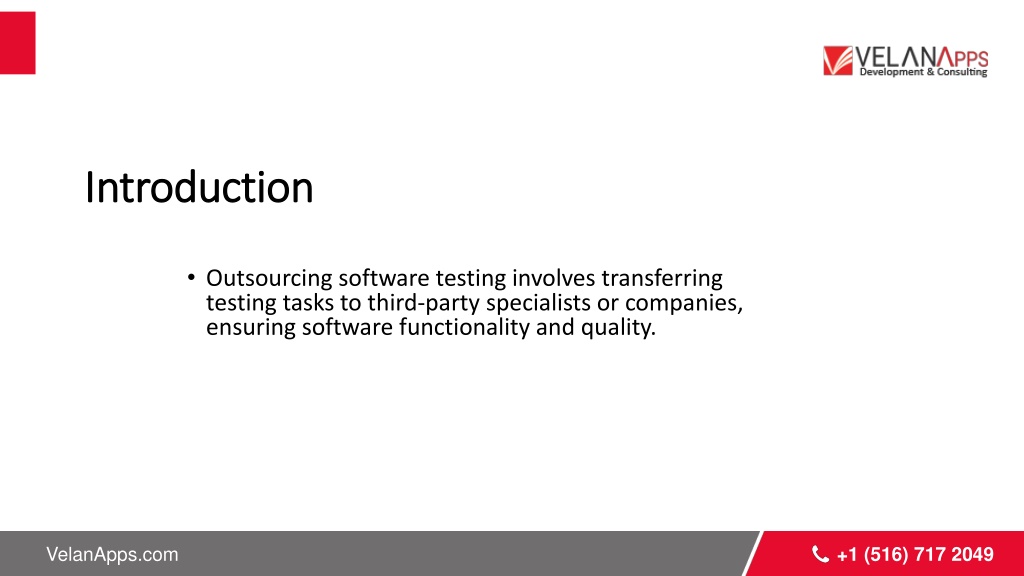 VELANAPPS
Development & Consulting

Introduction

• Outsourcing software testing involves transferring testing tasks to third-party specialists or companies, ensuring software functionality and quality.

VelanApps.com

+1 (516) 717 2049